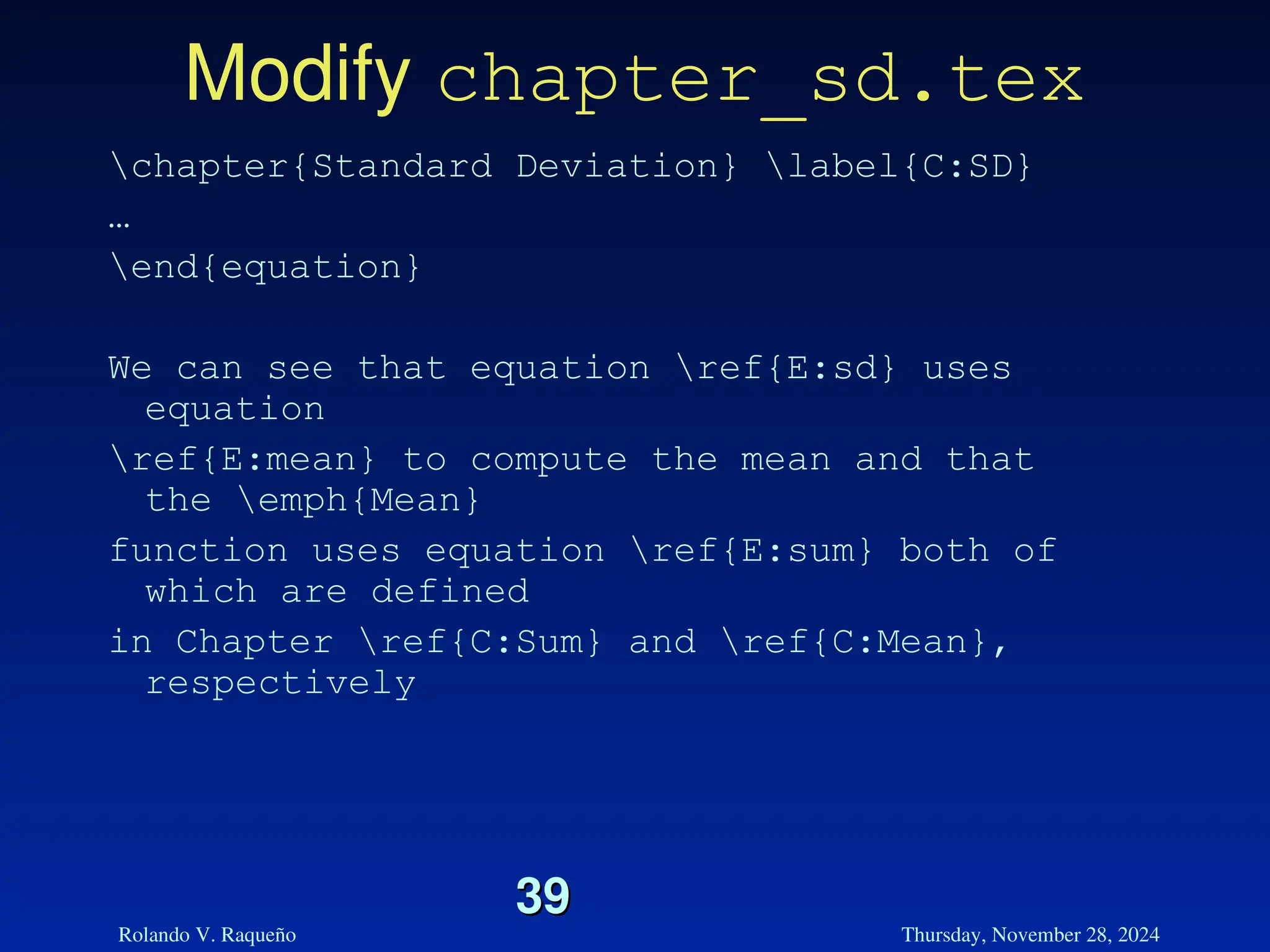 Modify chapter_sd.tex

\chapter{Standard Deviation} \label{C:SD}

…

\end{equation}

We can see that equation \ref{E:sd} uses equation

\ref{E:mean} to compute the mean and that the \emph{Mean}

function uses equation \ref{E:sum} both of which are defined

in Chapter \ref{C:Sum} and \ref{C:Mean}, respectively

39

Rolando V. Raqueño

Thursday, November 28, 2024